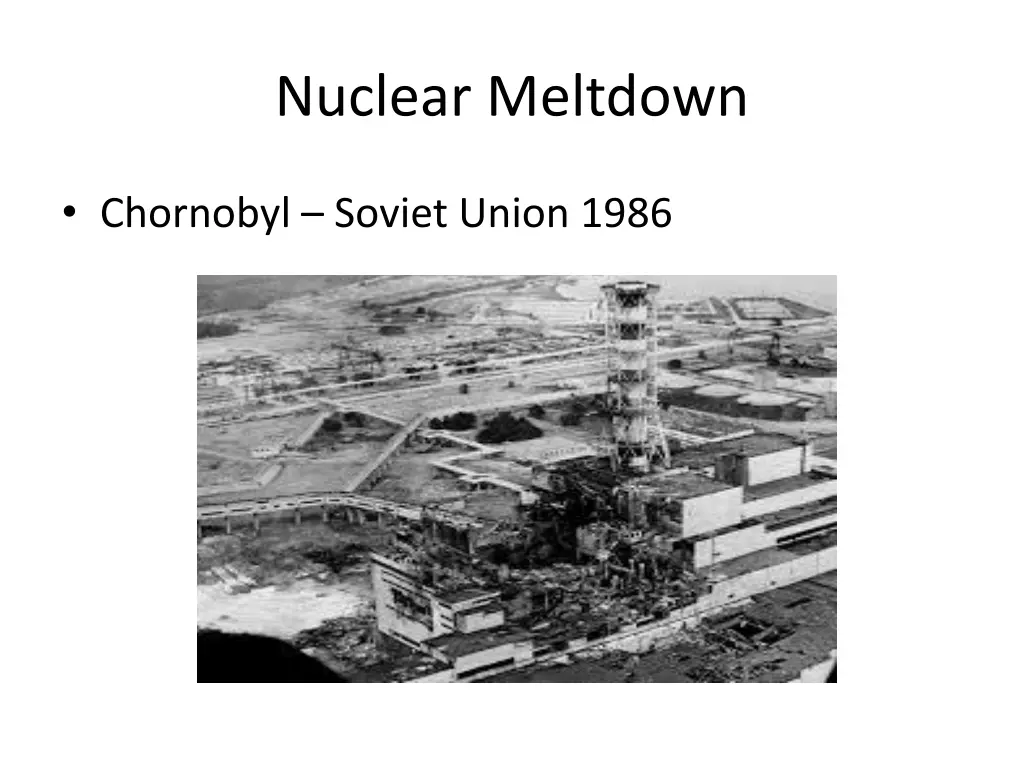 Nuclear Meltdown

• Chornobyl – Soviet Union 1986